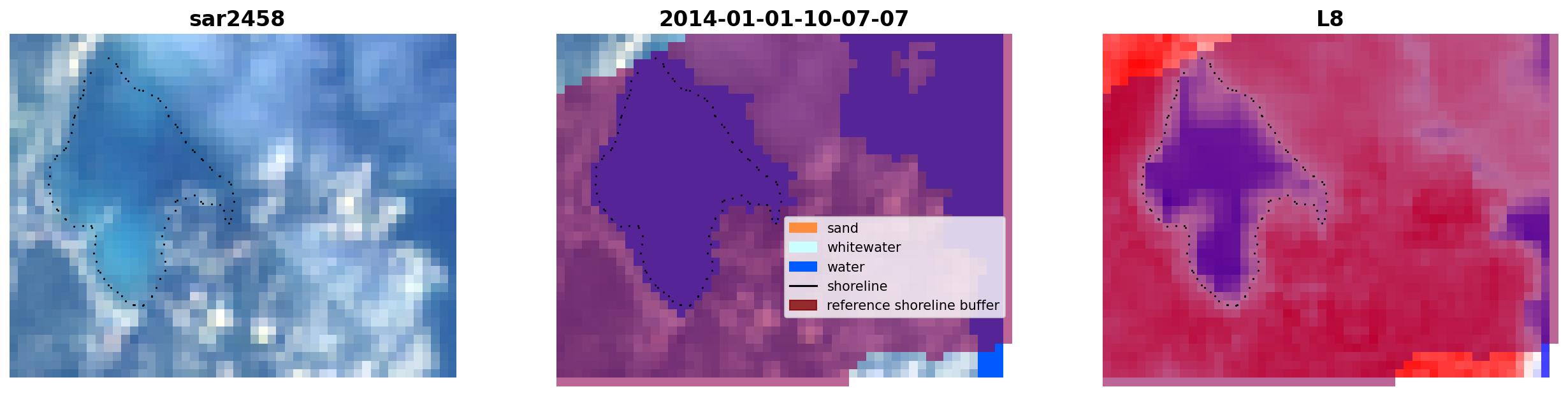 sar2458

2014-01-01-10-07-07

sand
whitewater
water
shoreline
reference shoreline buffer

L8